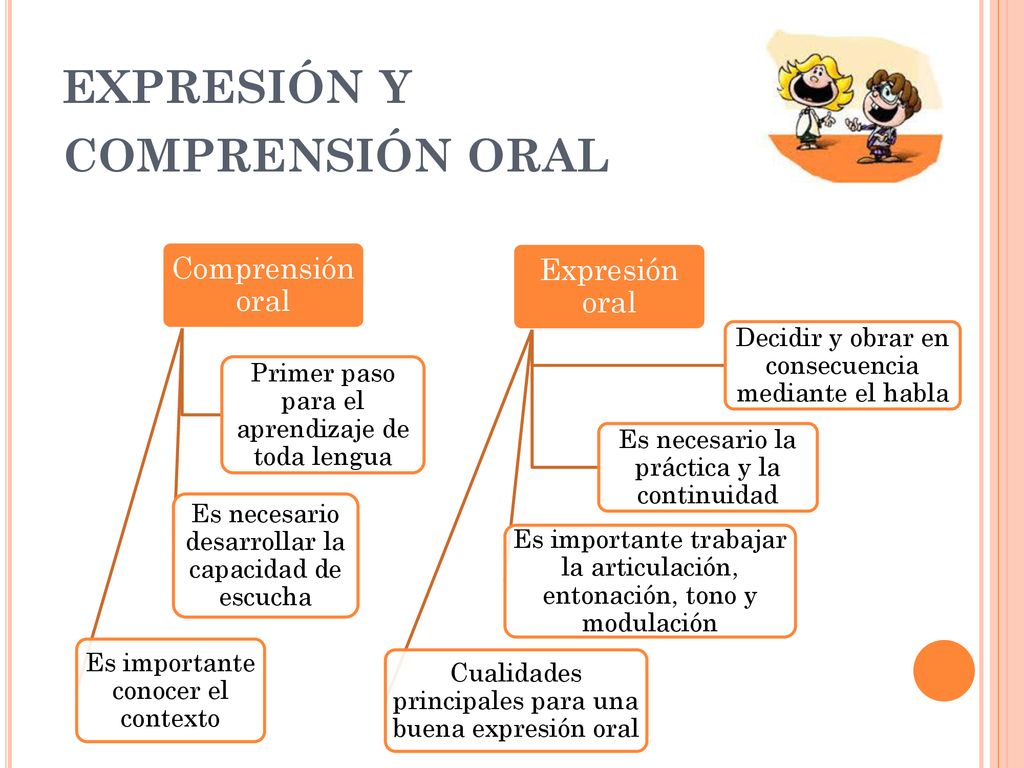 EXPRESIÓN Y COMPRENSIÓN ORAL

Comprensión oral

Primer paso para el aprendizaje de toda lengua

Es necesario desarrollar la capacidad de escucha

Es importante conocer el contexto

Expresión oral

Decidir y obrar en consecuencia mediante el habla

Es necesario la práctica y la continuidad

Es importante trabajar la articulación, entonación, tono y modulación

Cualidades principales para una buena expresión oral